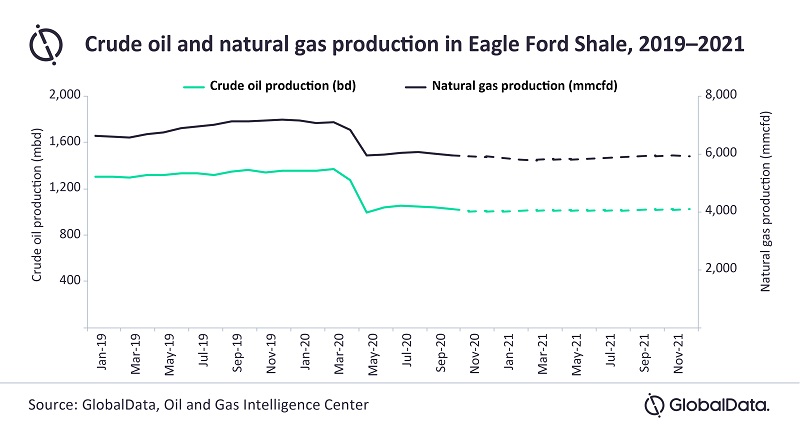 Crude oil and natural gas production in Eagle Ford Shale, 2019–2021

Crude oil production (bd)
Natural gas production (mmcfd)

Crude oil production (mbd)

2,000
1,600
1,200
800
400

Natural gas production (mmcfd)

8,000
6,000
4,000
2,000

Jan-19
Mar-19
May-19
Jul-19
Sep-19
Nov-19
Jan-20
Mar-20
May-20
Jul-20
Sep-20
Nov-20
Jan-21
Mar-21
May-21
Jul-21
Sep-21
Nov-21

Source: GlobalData, Oil and Gas Intelligence Center

GlobalData.